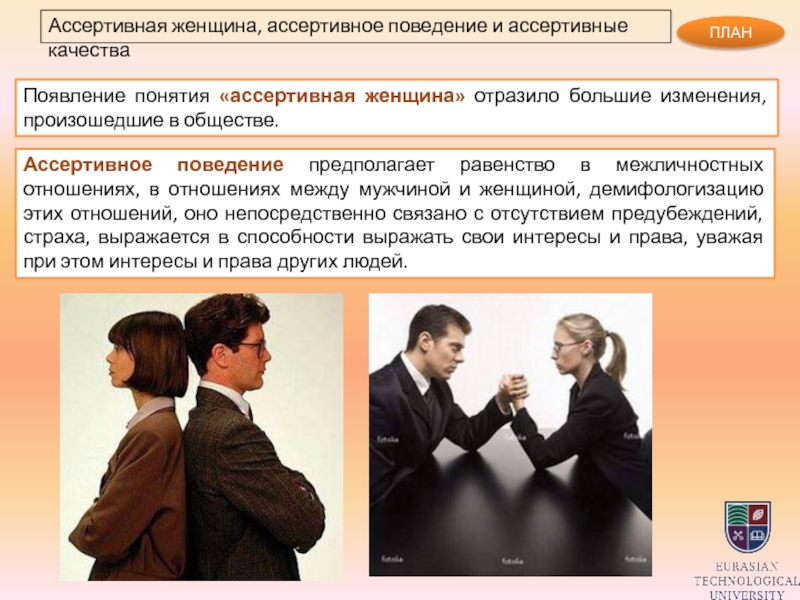 Ассертивная женщина, ассертивное поведение и ассертивные качества

ПЛАН

Появление понятия «ассертивная женщина» отразило большие изменения, произошедшие в обществе.

Ассертивное поведение предполагает равенство в межличностных отношениях, в отношениях между мужчиной и женщиной, демифологизацию этих отношений, оно непосредственно связано с отсутствием предубеждений, страха, выражается в способности выражать свои интересы и права, уважая при этом интересы и права других людей.

fotolia
fotolia
fotolia
fotolia
fotolia
fotolia

EURASIAN
TECHNOLOGICAL
UNIVERSITY